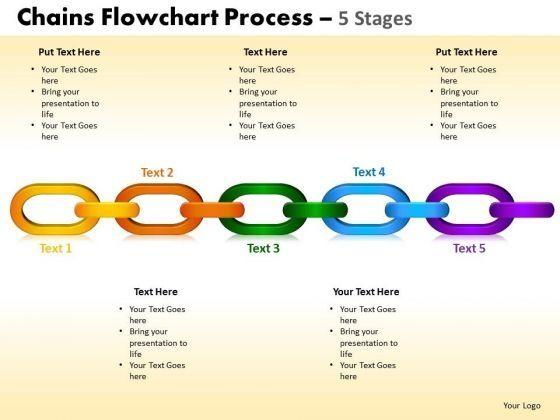 Chains Flowchart Process – 5 Stages

Put Text Here
• Your Text Goes here
• Bring your presentation to life
• Your Text Goes here

Text Here
• Your Text Goes here
• Bring your presentation to life
• Your Text Goes here

Put Text Here
• Your Text Goes here
• Bring your presentation to life
• Your Text Goes here

Text 2

Text 4

Text 1

Text 3

Text 5

Text Here
• Your Text Goes here
• Bring your presentation to life
• Your Text Goes here

Your Text Here
• Your Text Goes here
• Bring your presentation to life
• Your Text Goes here

Your Logo